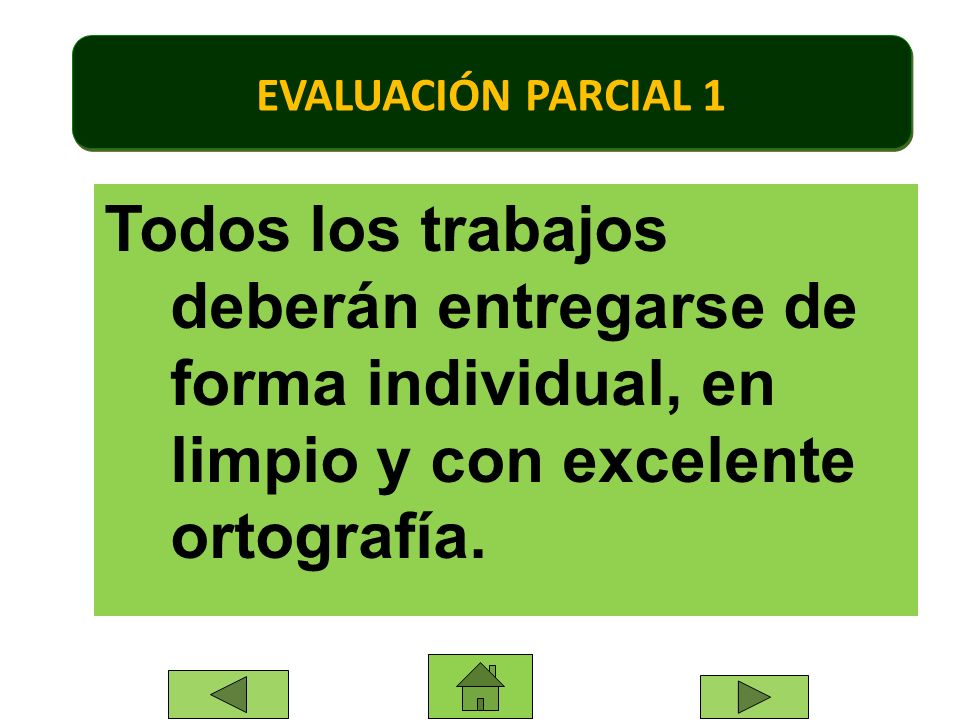 EVALUACIÓN PARCIAL 1

Todos los trabajos deberán entregarse de forma individual, en limpio y con excelente ortografía.